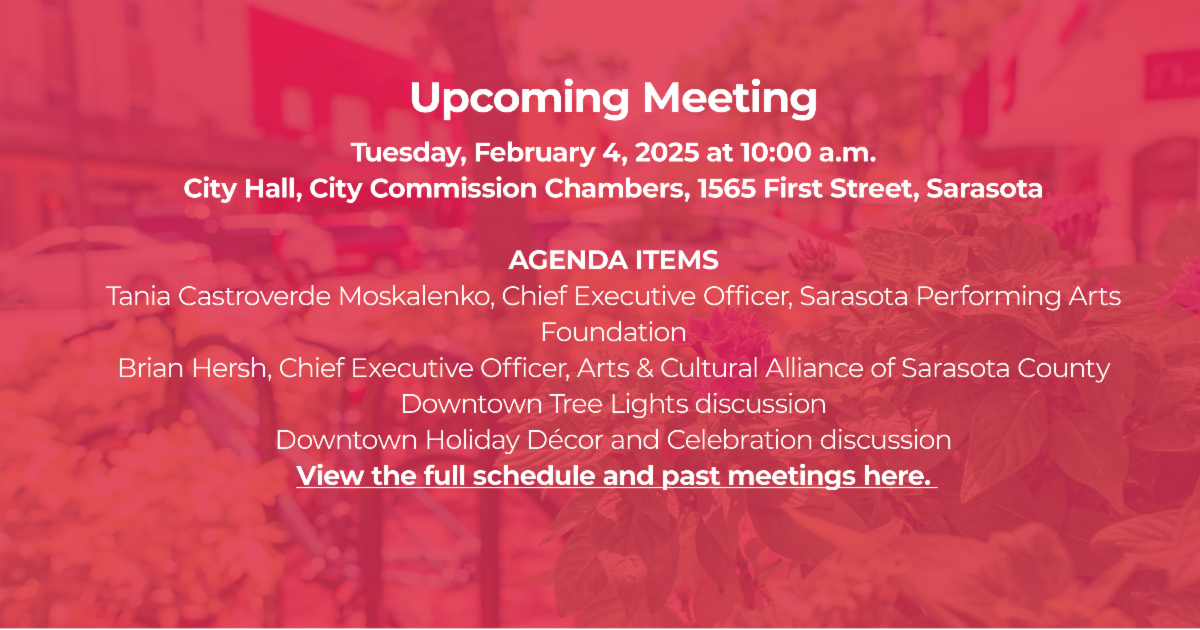 Upcoming Meeting

Tuesday, February 4, 2025 at 10:00 a.m.
City Hall, City Commission Chambers, 1565 First Street, Sarasota

AGENDA ITEMS
Tania Castroverde Moskalenko, Chief Executive Officer, Sarasota Performing Arts Foundation
Brian Hersh, Chief Executive Officer, Arts & Cultural Alliance of Sarasota County
Downtown Tree Lights discussion
Downtown Holiday Décor and Celebration discussion
View the full schedule and past meetings here.